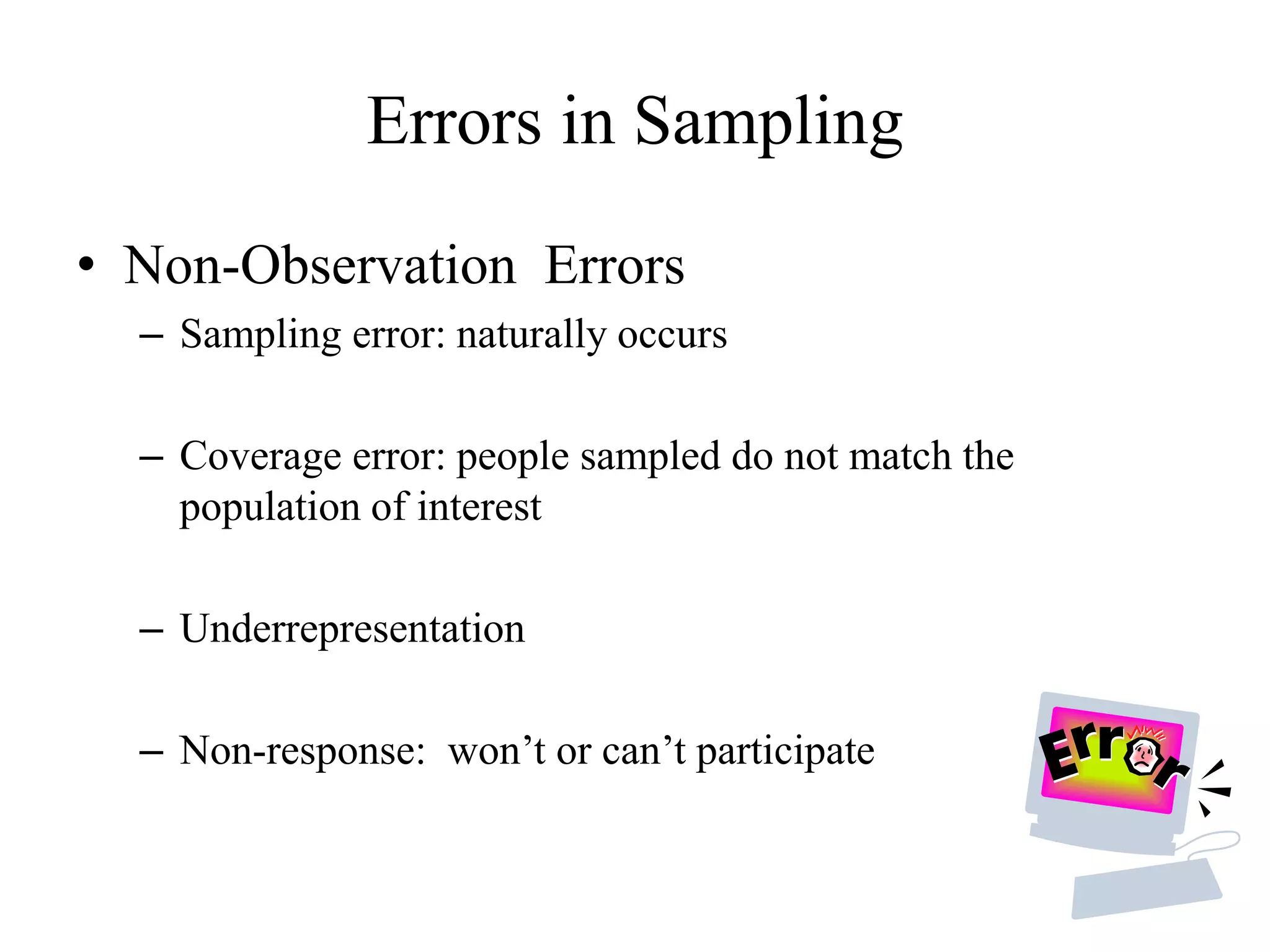 Errors in Sampling

• Non-Observation Errors

– Sampling error: naturally occurs

– Coverage error: people sampled do not match the population of interest

– Underrepresentation

– Non-response: won’t or can’t participate

Error